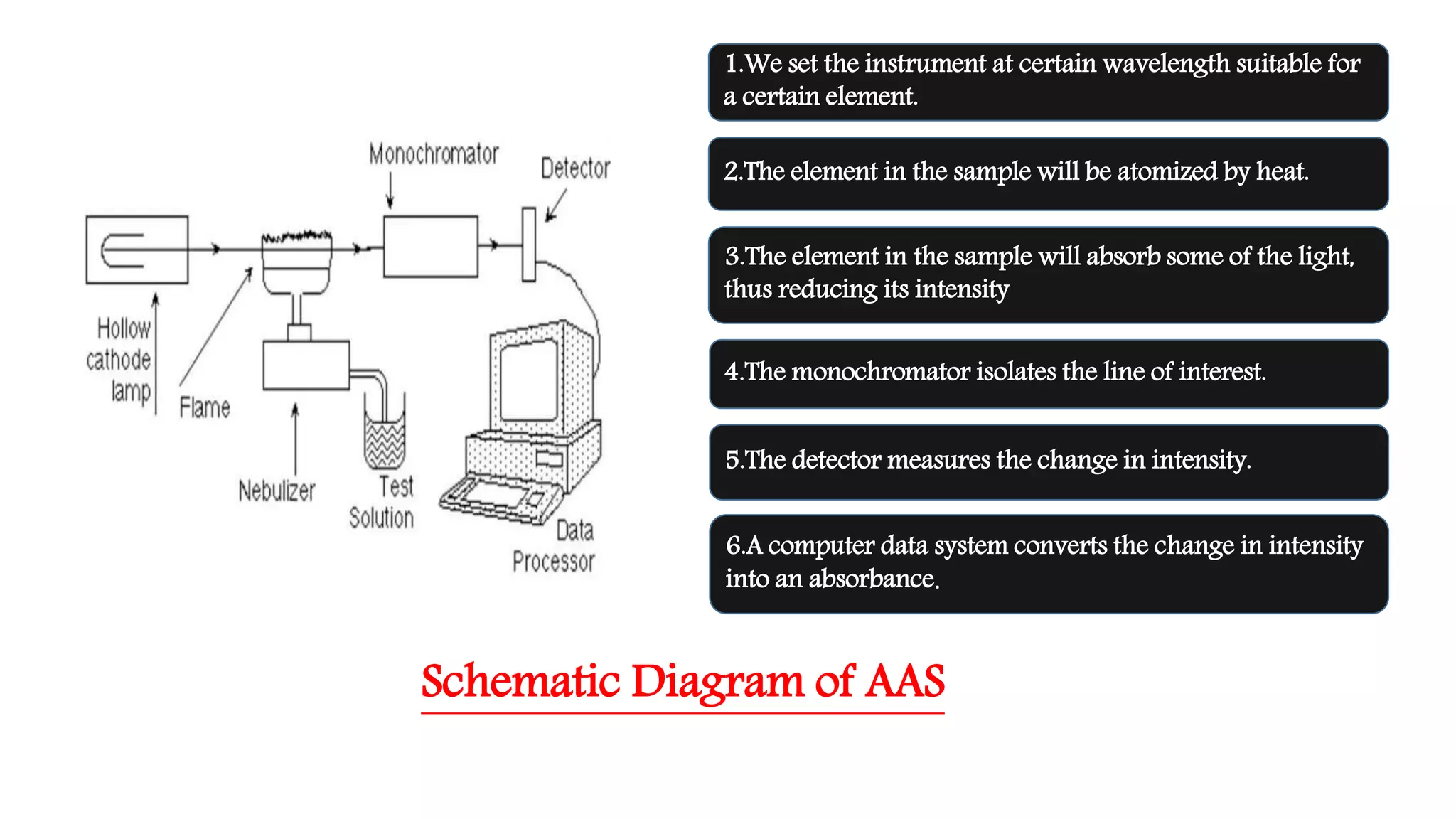 Monochromator

Detector

Hollow cathode lamp

Flame

Nebulizer

Test Solution

Data Processor

1.We set the instrument at certain wavelength suitable for a certain element.

2.The element in the sample will be atomized by heat.

3.The element in the sample will absorb some of the light, thus reducing its intensity

4.The monochromator isolates the line of interest.

5.The detector measures the change in intensity.

6.A computer data system converts the change in intensity into an absorbance.

Schematic Diagram of AAS